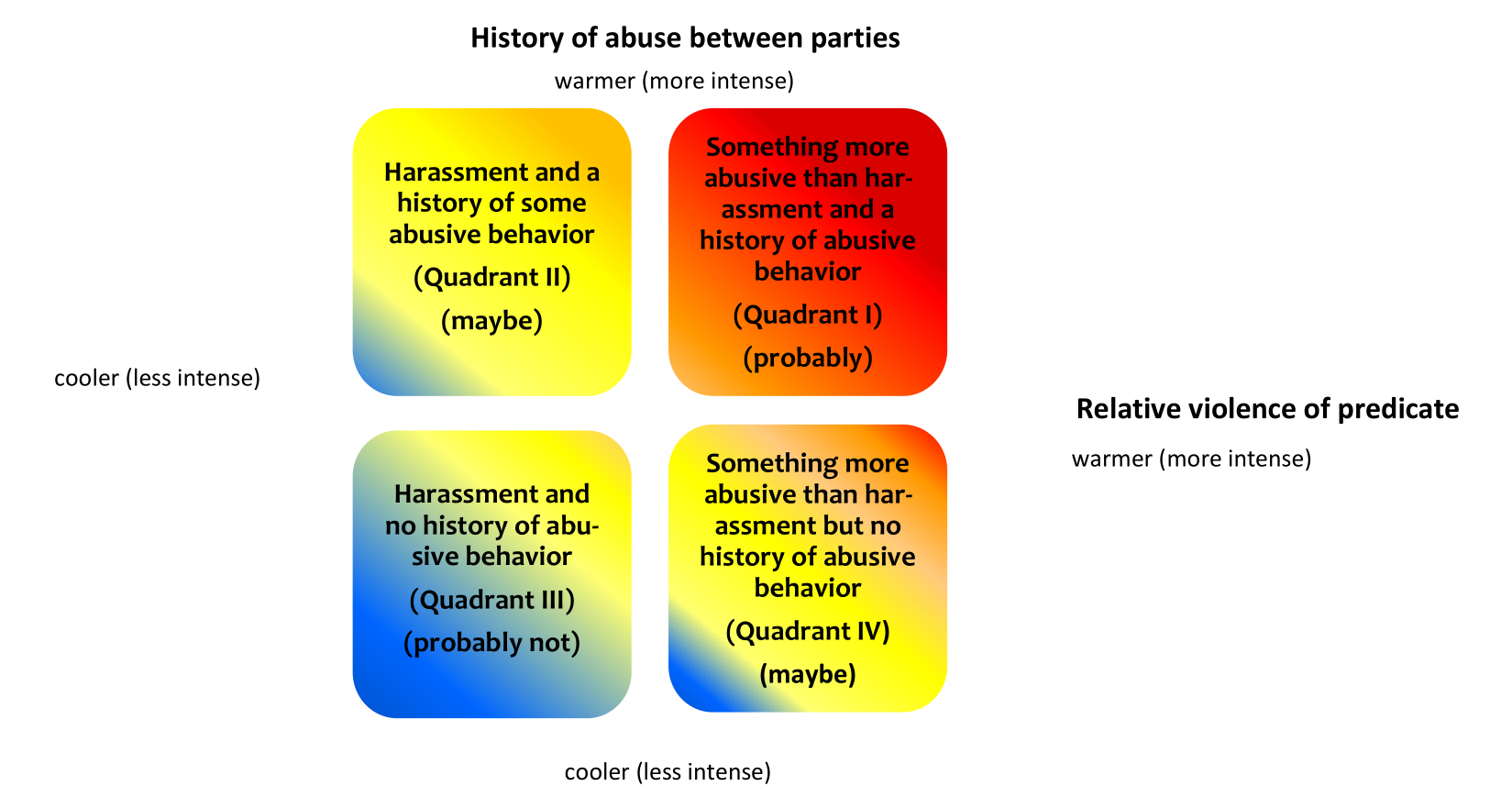 History of abuse between parties

warmer (more intense)

Harassment and a history of some abusive behavior

(Quadrant II)

(maybe)

Something more abusive than harassment and a history of abusive behavior

(Quadrant I)

(probably)

cooler (less intense)

Relative violence of predicate

warmer (more intense)

Harassment and no history of abusive behavior

(Quadrant III)

(probably not)

Something more abusive than harassment but no history of abusive behavior

(Quadrant IV)

(maybe)

cooler (less intense)